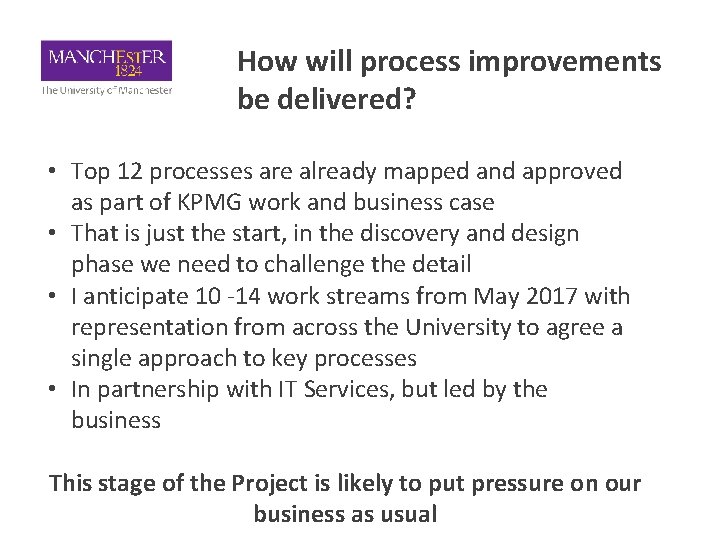 MANCHESTER
1824
The University of Manchester

How will process improvements be delivered?

• Top 12 processes are already mapped and approved as part of KPMG work and business case
• That is just the start, in the discovery and design phase we need to challenge the detail
• I anticipate 10 -14 work streams from May 2017 with representation from across the University to agree a single approach to key processes
• In partnership with IT Services, but led by the business

This stage of the Project is likely to put pressure on our business as usual